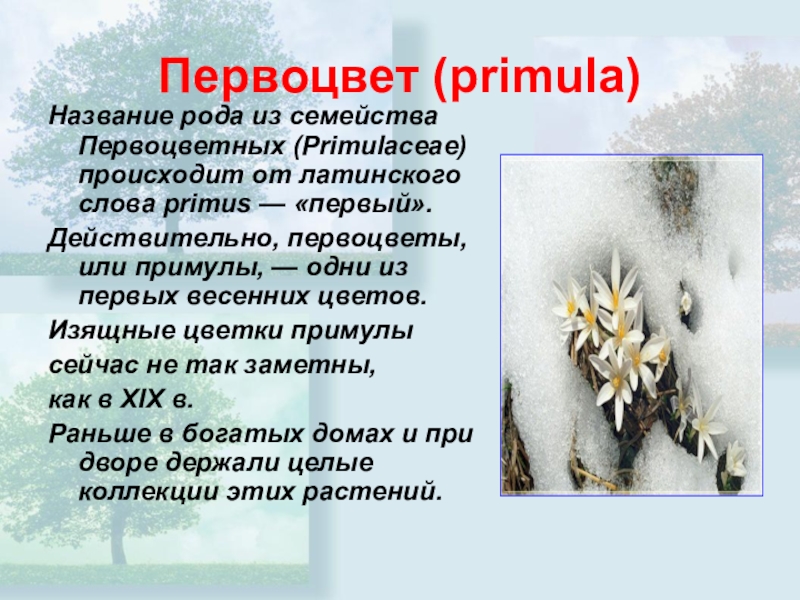 Первоцвет (primula)

Название рода из семейства Первоцветных (Primulaceae) происходит от латинского слова primus — «первый».

Действительно, первоцветы, или примулы, — одни из первых весенних цветов.

Изящные цветки примулы

сейчас не так заметны,

как в XIX в.

Раньше в богатых домах и при дворе держали целые коллекции этих растений.